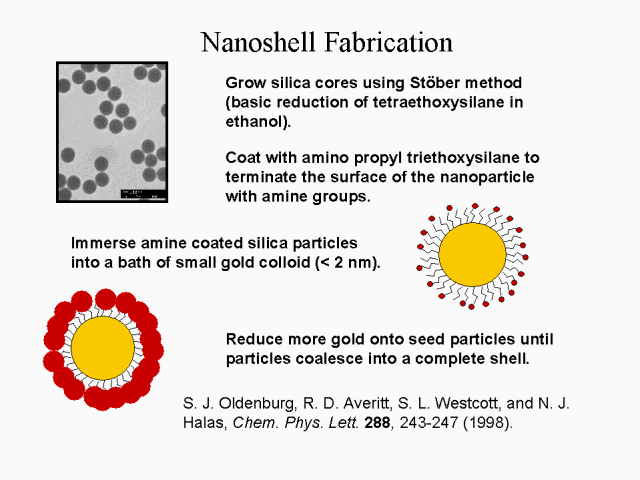 Nanoshell Fabrication

Grow silica cores using Stöber method (basic reduction of tetraethoxysilane in ethanol).

Coat with amino propyl triethoxysilane to terminate the surface of the nanoparticle with amine groups.

Immerse amine coated silica particles into a bath of small gold colloid (< 2 nm).

Reduce more gold onto seed particles until particles coalesce into a complete shell.

S. J. Oldenburg, R. D. Averitt, S. L. Westcott, and N. J. Halas, Chem. Phys. Lett. 288, 243-247 (1998).